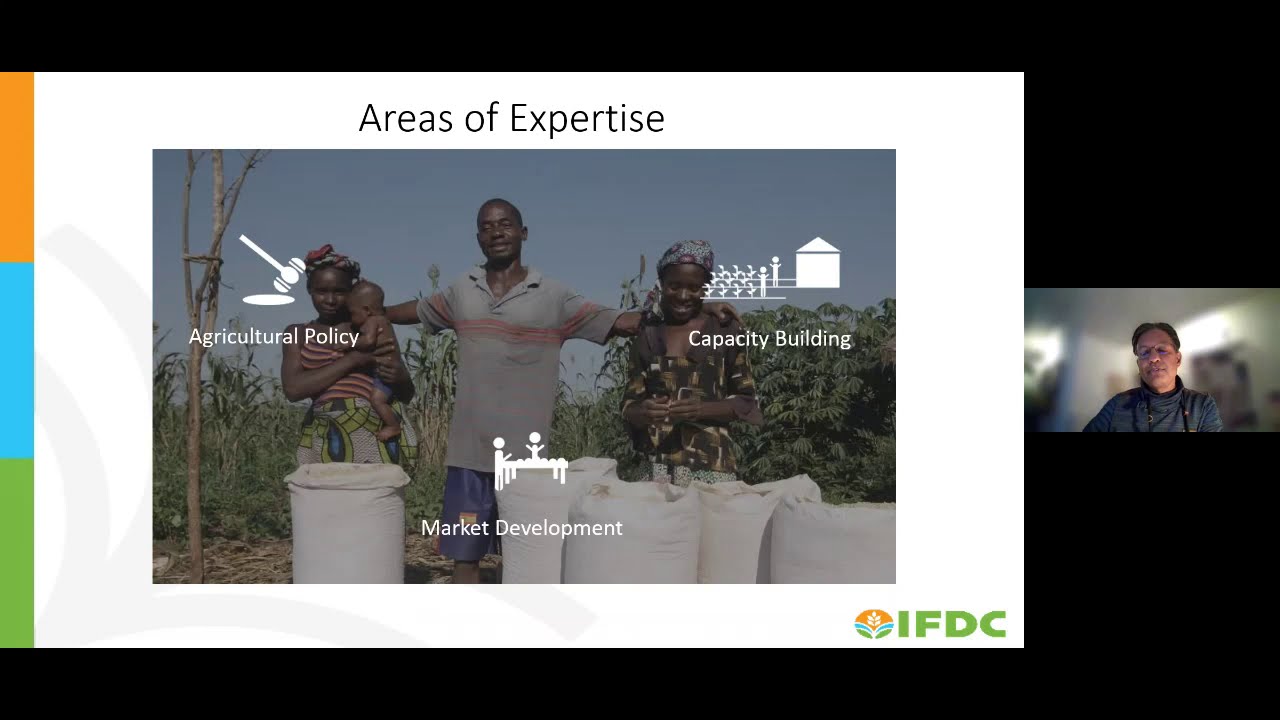 Areas of Expertise

Agricultural Policy

Capacity Building

Market Development

IFDC